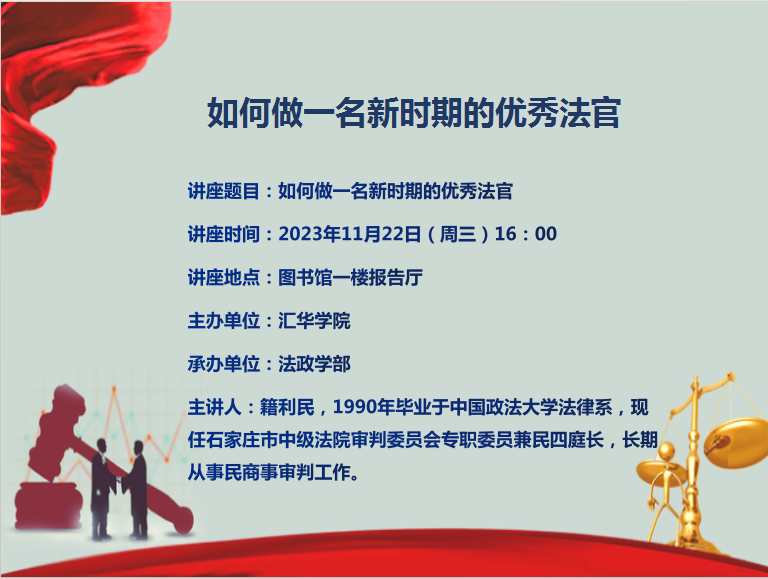 如何做一名新时期的优秀法官

讲座题目：如何做一名新时期的优秀法官

讲座时间：2023年11月22日（周三）16：00

讲座地点：图书馆一楼报告厅

主办单位：汇华学院

承办单位：法政学部

主讲人：籍利民，1990年毕业于中国政法大学法律系，现任石家庄市中级法院审判委员会专职委员兼民四庭长，长期从事民商事审判工作。